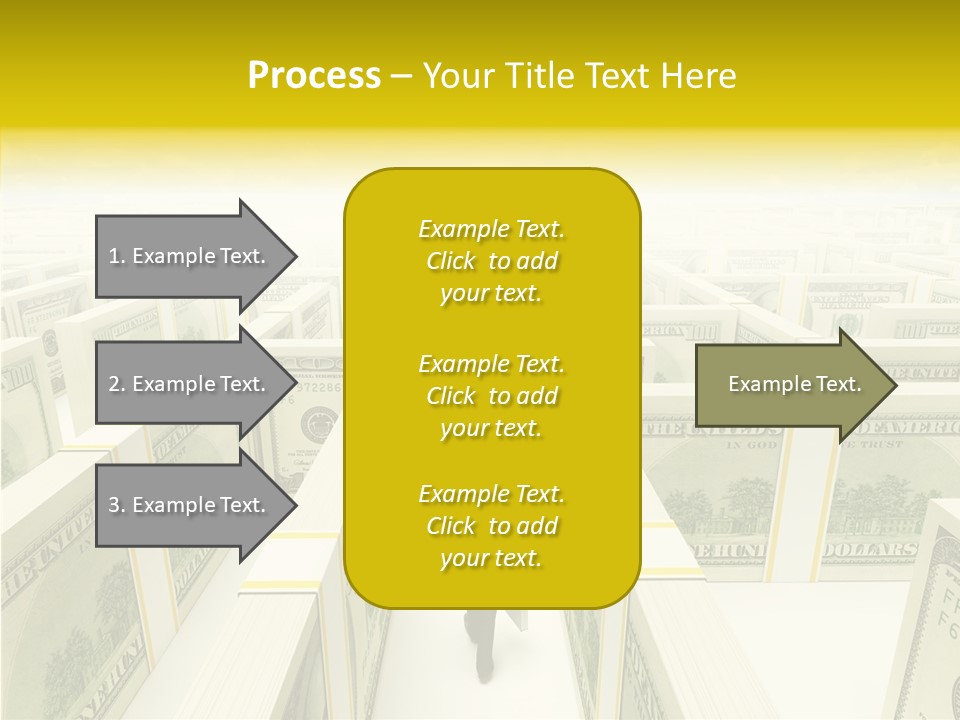 Process – Your Title Text Here

1. Example Text.

2. Example Text.

3. Example Text.

Example Text. Click to add your text.

Example Text. Click to add your text.

Example Text. Click to add your text.

Example Text.